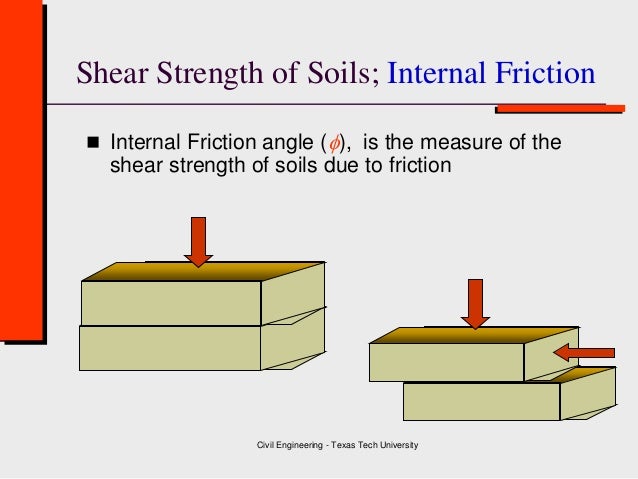 Shear Strength of Soils; Internal Friction

■ Internal Friction angle ($\phi$), is the measure of the shear strength of soils due to friction

Civil Engineering - Texas Tech University